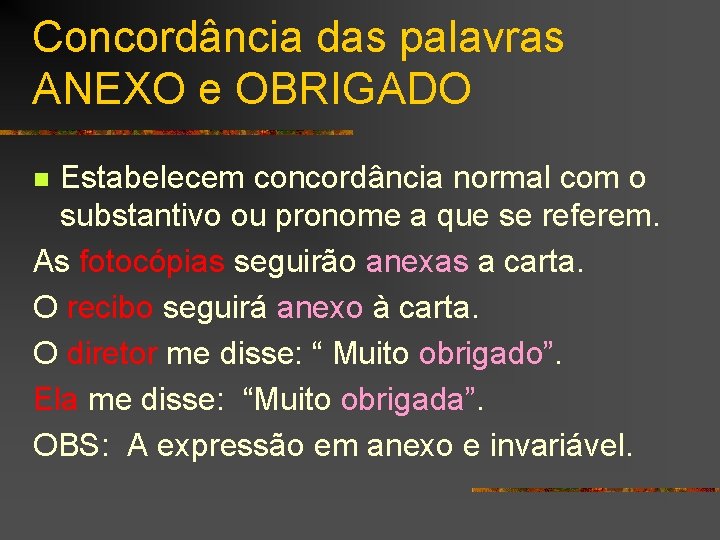 Concordância das palavras ANEXO e OBRIGADO

Estabelecem concordância normal com o substantivo ou pronome a que se referem.

As fotocópias seguirão anexas a carta.

O recibo seguirá anexo à carta.

O diretor me disse: “ Muito obrigado”.

Ela me disse: “Muito obrigada”.

OBS: A expressão em anexo e invariável.